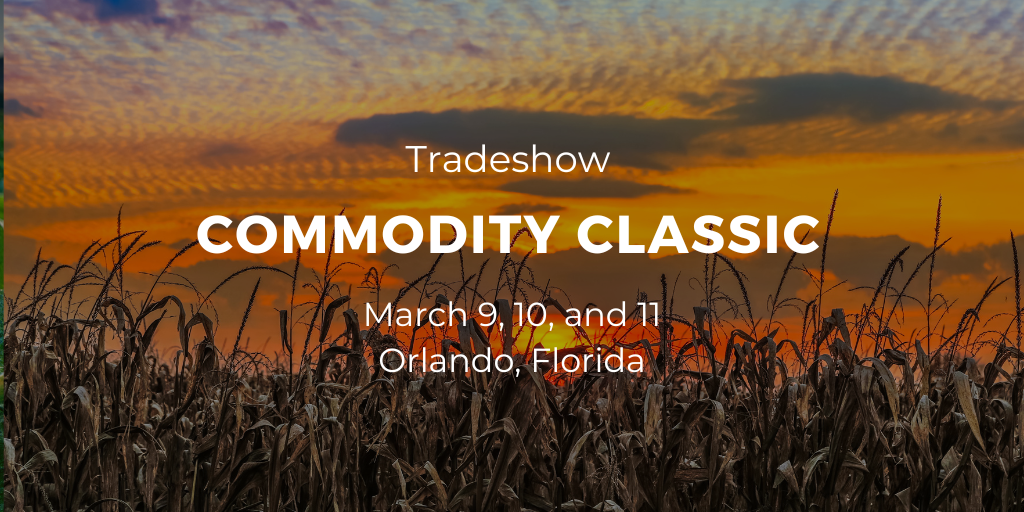 Tradeshow

COMMODITY CLASSIC

March 9, 10, and 11
Orlando, Florida